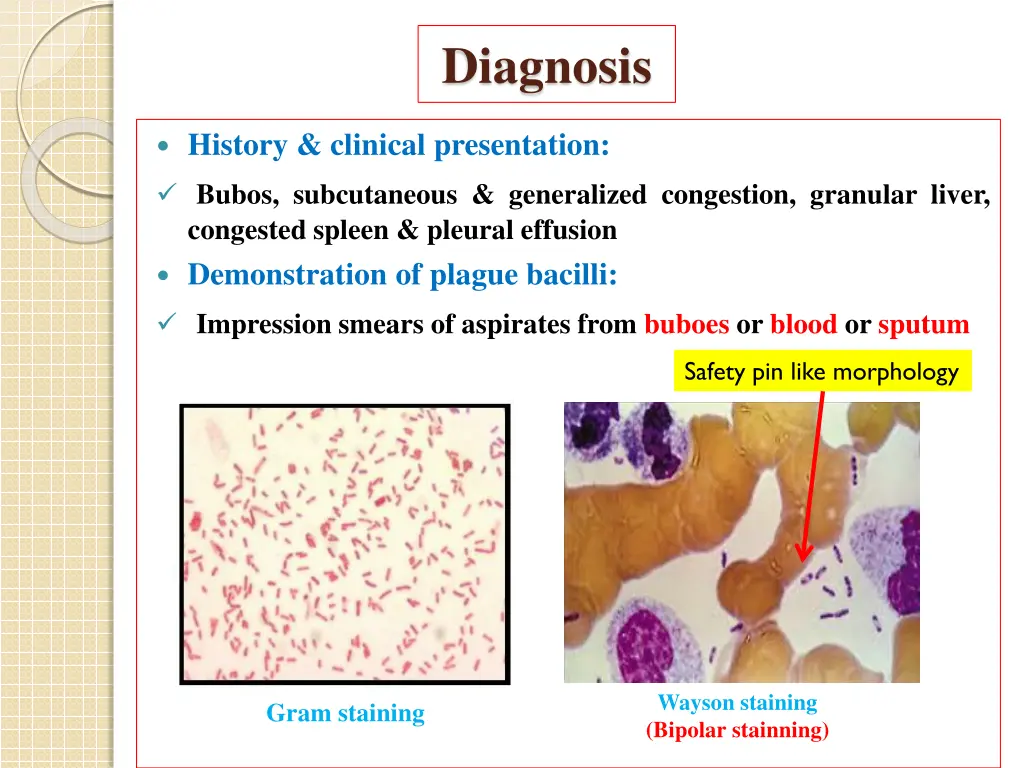 Diagnosis

• History & clinical presentation:

✓ Bubos, subcutaneous & generalized congestion, granular liver, congested spleen & pleural effusion

• Demonstration of plague bacilli:

✓ Impression smears of aspirates from buboes or blood or sputum

Safety pin like morphology

Gram staining

Wayson staining
(Bipolar stainning)